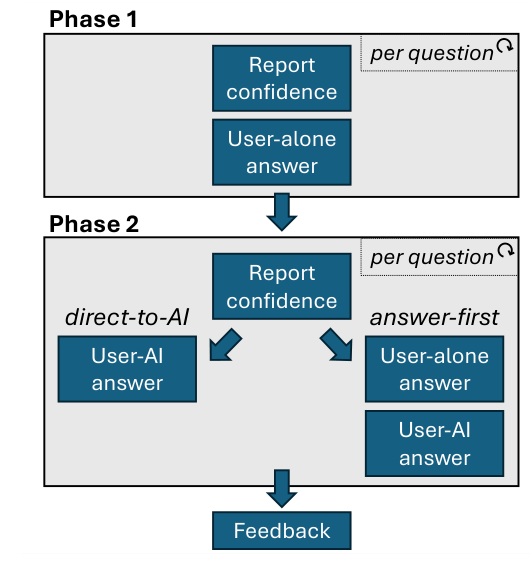 Phase 1

per question

Report confidence

User-alone answer

Phase 2

per question

Report confidence

direct-to-AI

User-AI answer

answer-first

User-alone answer

User-AI answer

Feedback